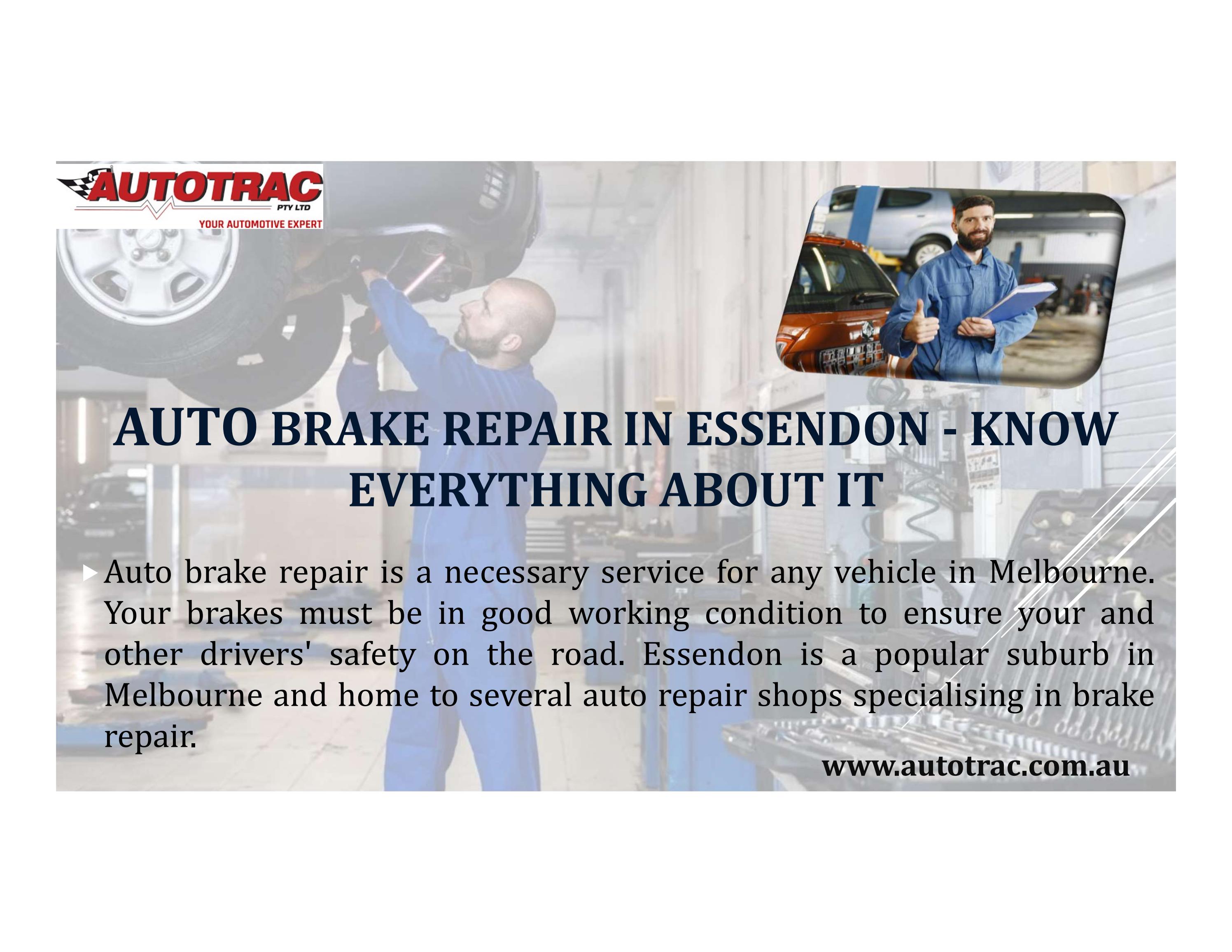 AUTOTRAC
PTY LTD
YOUR AUTOMOTIVE EXPERT

AUTO BRAKE REPAIR IN ESSENDON - KNOW EVERYTHING ABOUT IT

Auto brake repair is a necessary service for any vehicle in Melbourne. Your brakes must be in good working condition to ensure your and other drivers' safety on the road. Essendon is a popular suburb in Melbourne and home to several auto repair shops specialising in brake repair.

www.autotrac.com.au